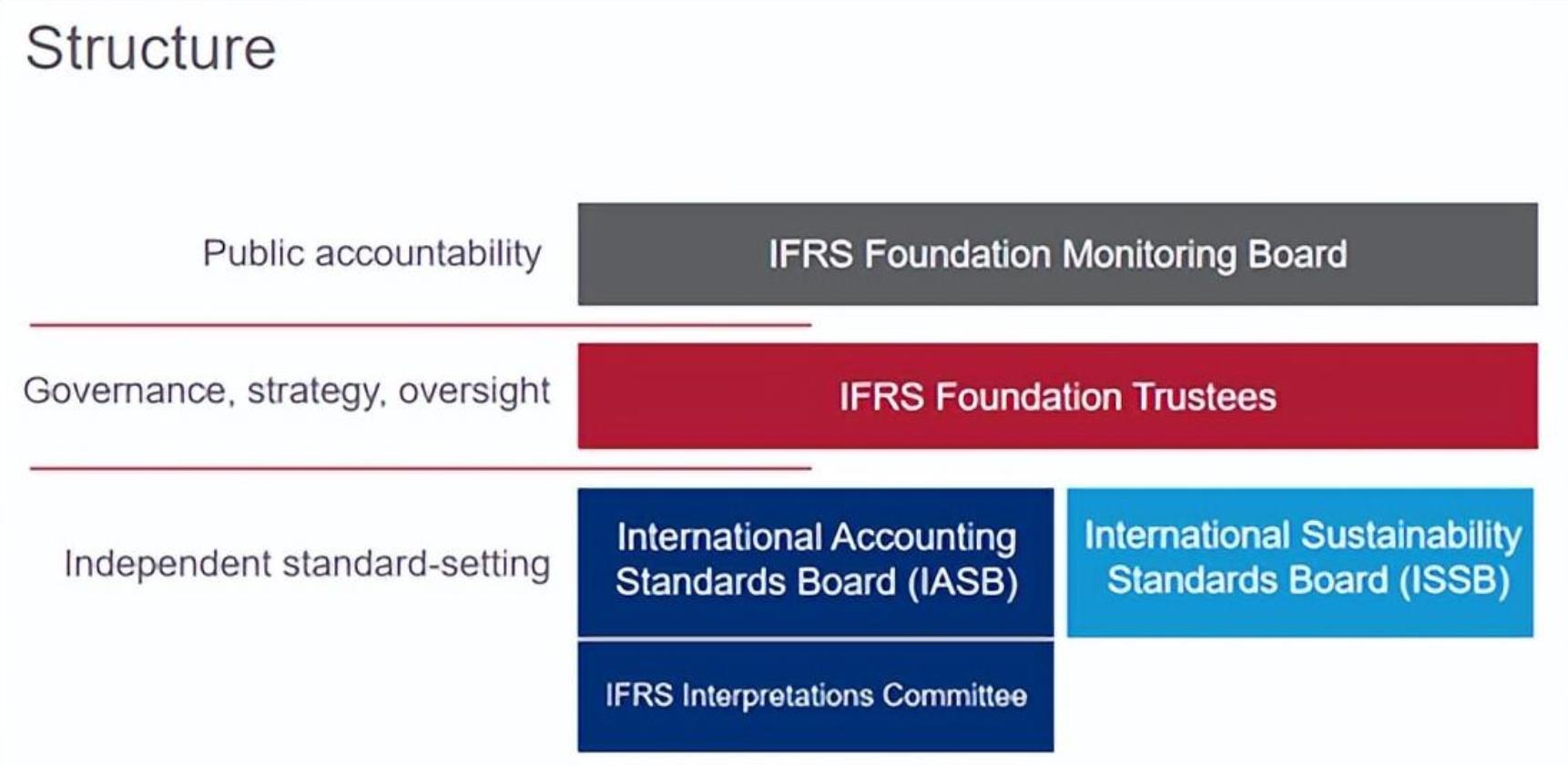 Structure

Public accountability

IFRS Foundation Monitoring Board

Governance, strategy, oversight

IFRS Foundation Trustees

Independent standard-setting

International Accounting Standards Board (IASB)

International Sustainability Standards Board (ISSB)

IFRS Interpretations Committee